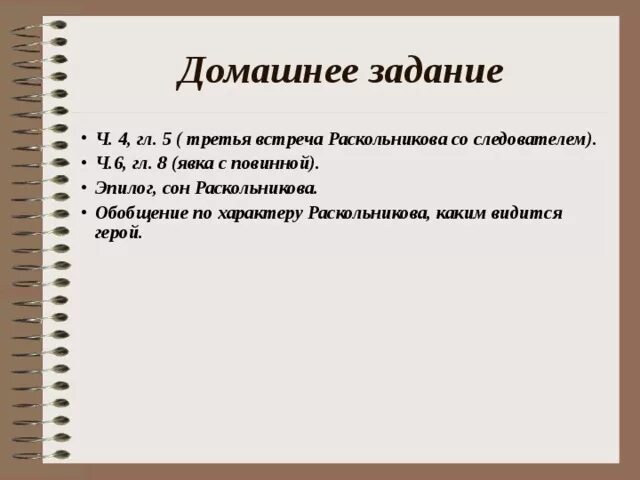 Домашнее задание

• Ч. 4, гл. 5 ( третья встреча Раскольникова со следователем).
• Ч.6, гл. 8 (явка с повинной).
• Эпилог, сон Раскольникова.
• Обобщение по характеру Раскольникова, каким видится герой.